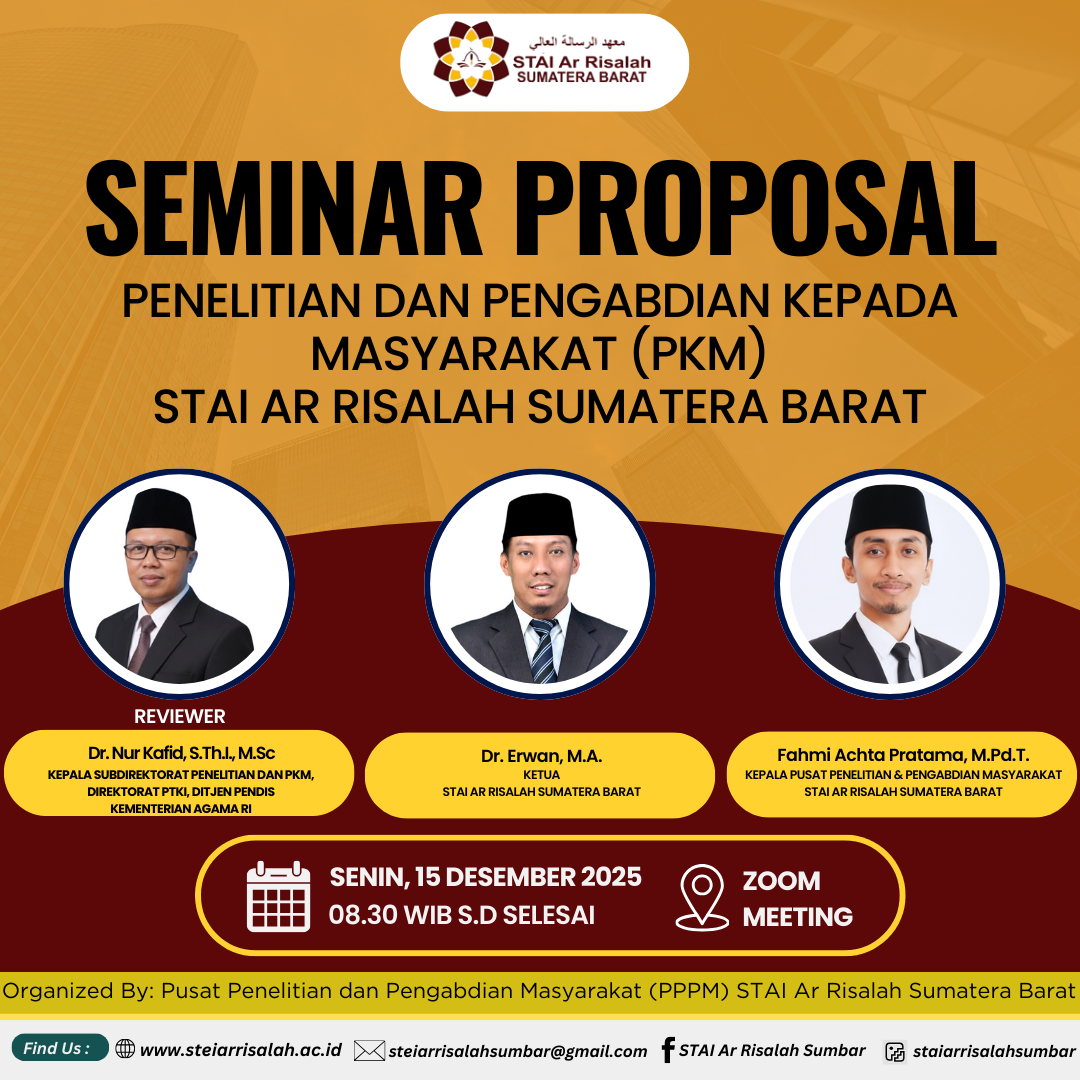 معهد الرسالة العالي
STAI Ar Risalah
SUMATERA BARAT

SEMINAR PROPOSAL

PENELITIAN DAN PENGABDIAN KEPADA MASYARAKAT (PKM)
STAI AR RISALAH SUMATERA BARAT

REVIEWER

Dr. Nur Kafid, S.Th.I., M.Sc
KEPALA SUBDIREKTORAT PENELITIAN DAN PKM, DIREKTORAT PTKI, DITJEN PENDIS KEMENTERIAN AGAMA RI

Dr. Erwan, M.A.
KETUA
STAI AR RISALAH SUMATERA BARAT

Fahmi Achta Pratama, M.Pd.T.
KEPALA PUSAT PENELITIAN & PENGABDIAN MASYARAKAT
STAI AR RISALAH SUMATERA BARAT

SENIN, 15 DESEMBER 2025
08.30 WIB S.D SELESAI

ZOOM MEETING

Organized By: Pusat Penelitian dan Pengabdian Masyarakat (PPPM) STAI Ar Risalah Sumatera Barat

Find Us : www.steiarrisalah.ac.id steiarrisalahsumbar@gmail.com STAI Ar Risalah Sumbar staiarrisalahsumbar